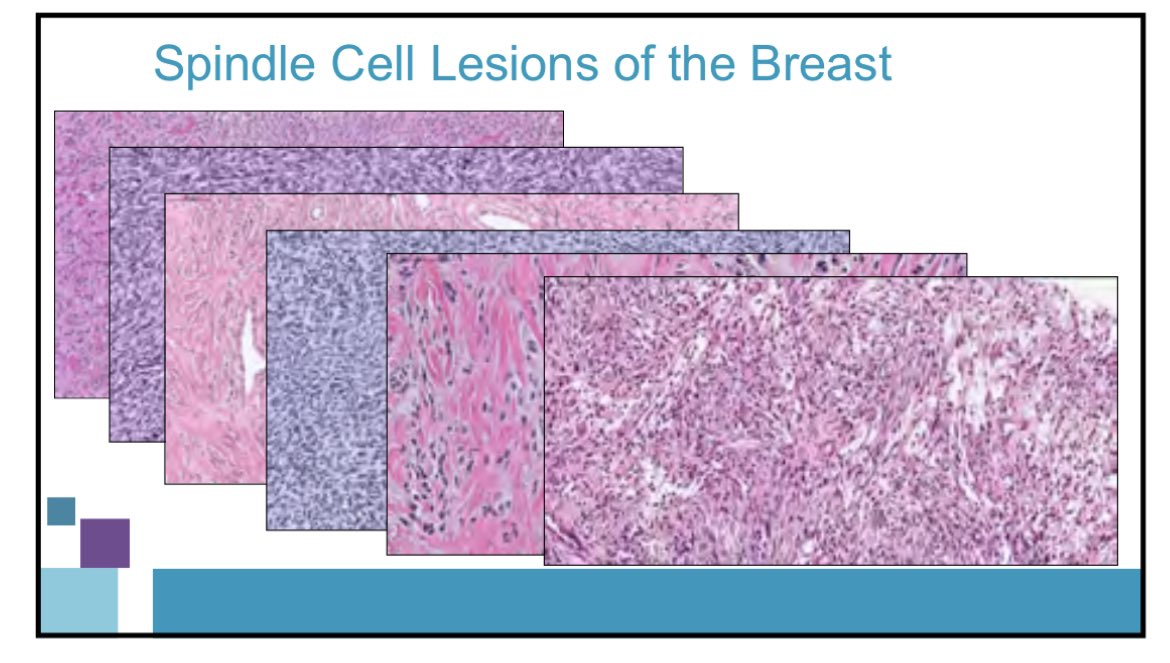 Spindle Cell Lesions of the Breast